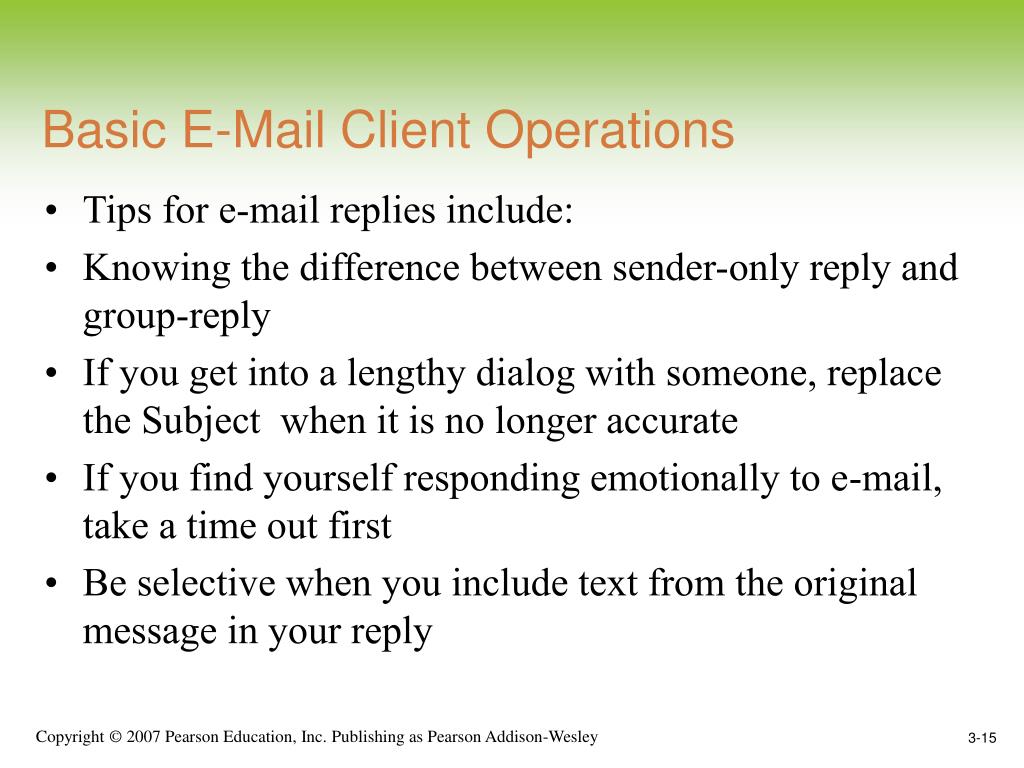 Basic E-Mail Client Operations

• Tips for e-mail replies include:
• Knowing the difference between sender-only reply and group-reply
• If you get into a lengthy dialog with someone, replace the Subject when it is no longer accurate
• If you find yourself responding emotionally to e-mail, take a time out first
• Be selective when you include text from the original message in your reply

Copyright © 2007 Pearson Education, Inc. Publishing as Pearson Addison-Wesley

3-15